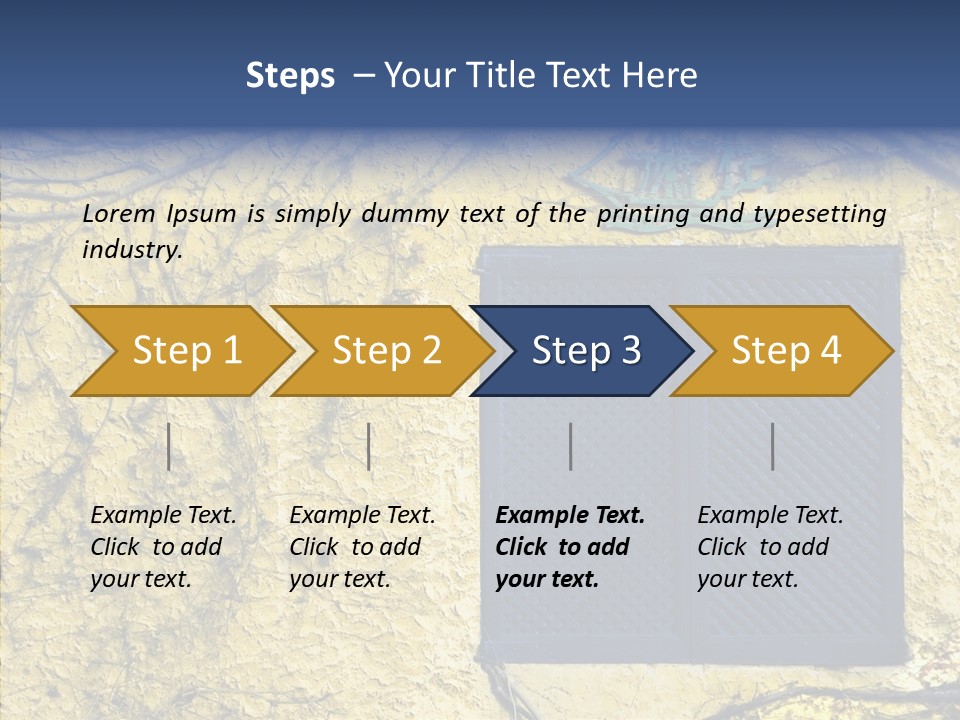 Steps – Your Title Text Here

Lorem Ipsum is simply dummy text of the printing and typesetting industry.

Step 1

Step 2

Step 3

Step 4

Example Text. Click to add your text.

Example Text. Click to add your text.

Example Text. Click to add your text.

Example Text. Click to add your text.